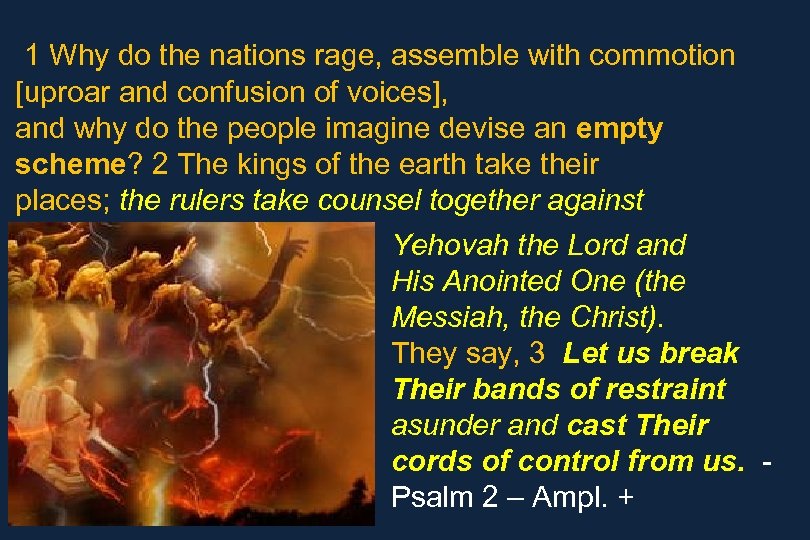 1 Why do the nations rage, assemble with commotion [uproar and confusion of voices], and why do the people imagine devise an empty scheme? 2 The kings of the earth take their places; the rulers take counsel together against Yehovah the Lord and His Anointed One (the Messiah, the Christ). They say, 3 Let us break Their bands of restraint asunder and cast Their cords of control from us. - Psalm 2 – Ampl. +